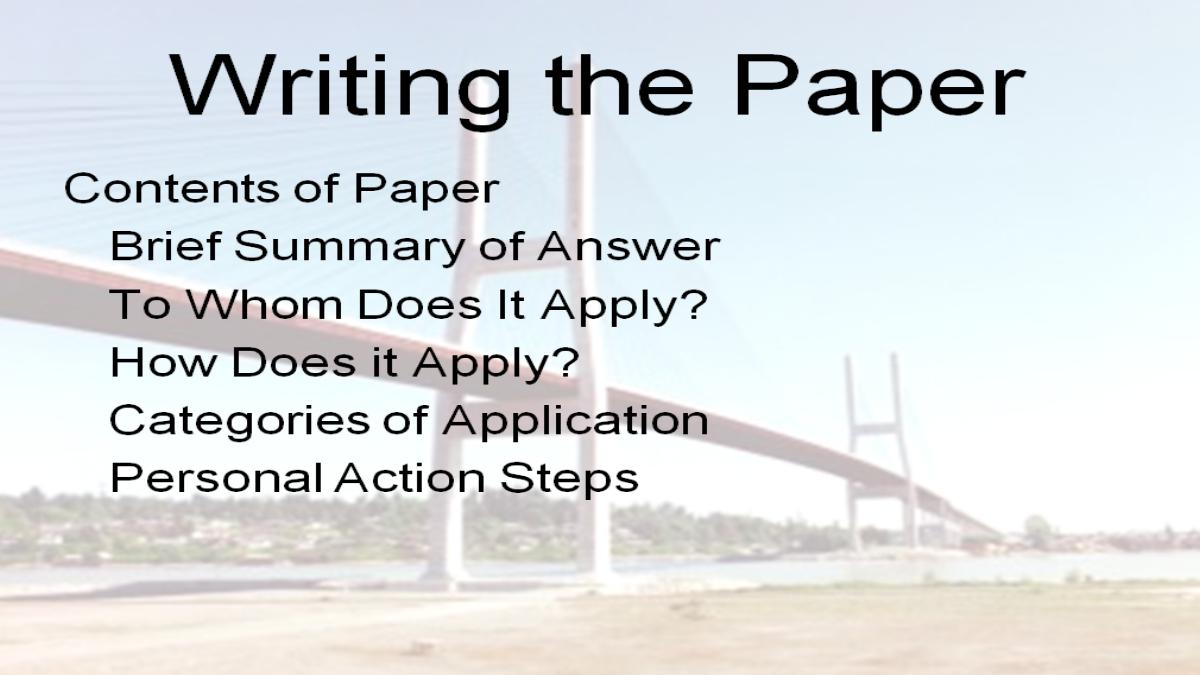 Writing the Paper

Contents of Paper

Brief Summary of Answer

To Whom Does It Apply?

How Does it Apply?

Categories of Application

Personal Action Steps